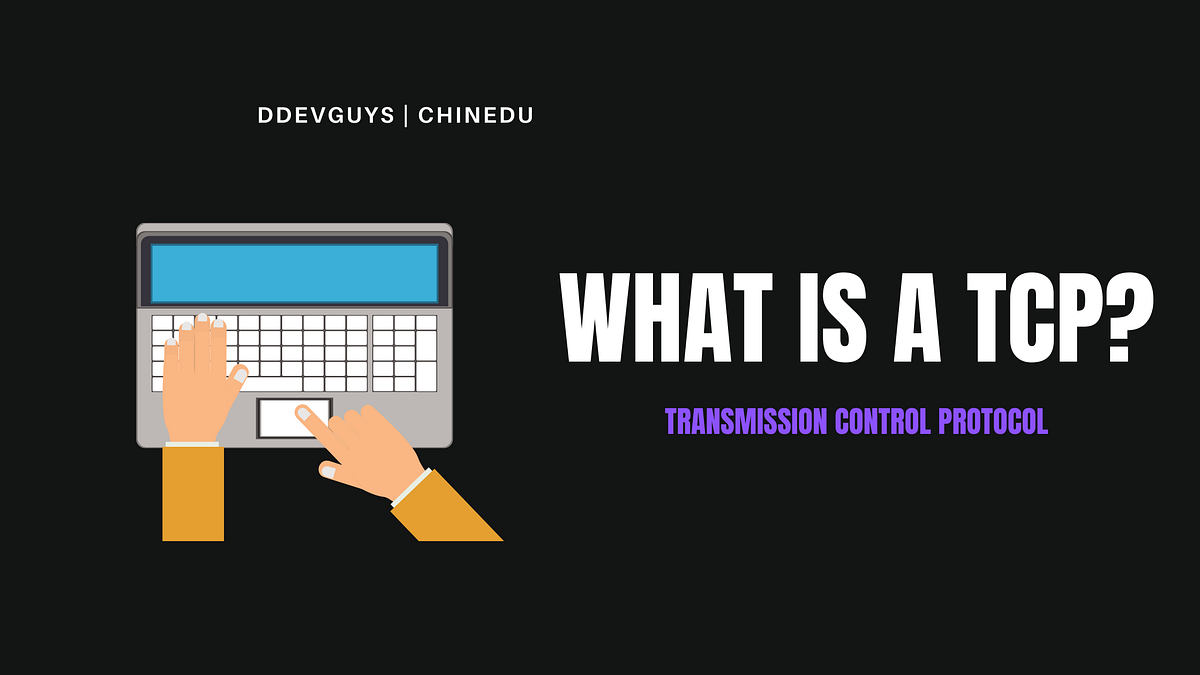 DDEVGUYS | CHINEDU

WHAT IS A TCP?

TRANSMISSION CONTROL PROTOCOL